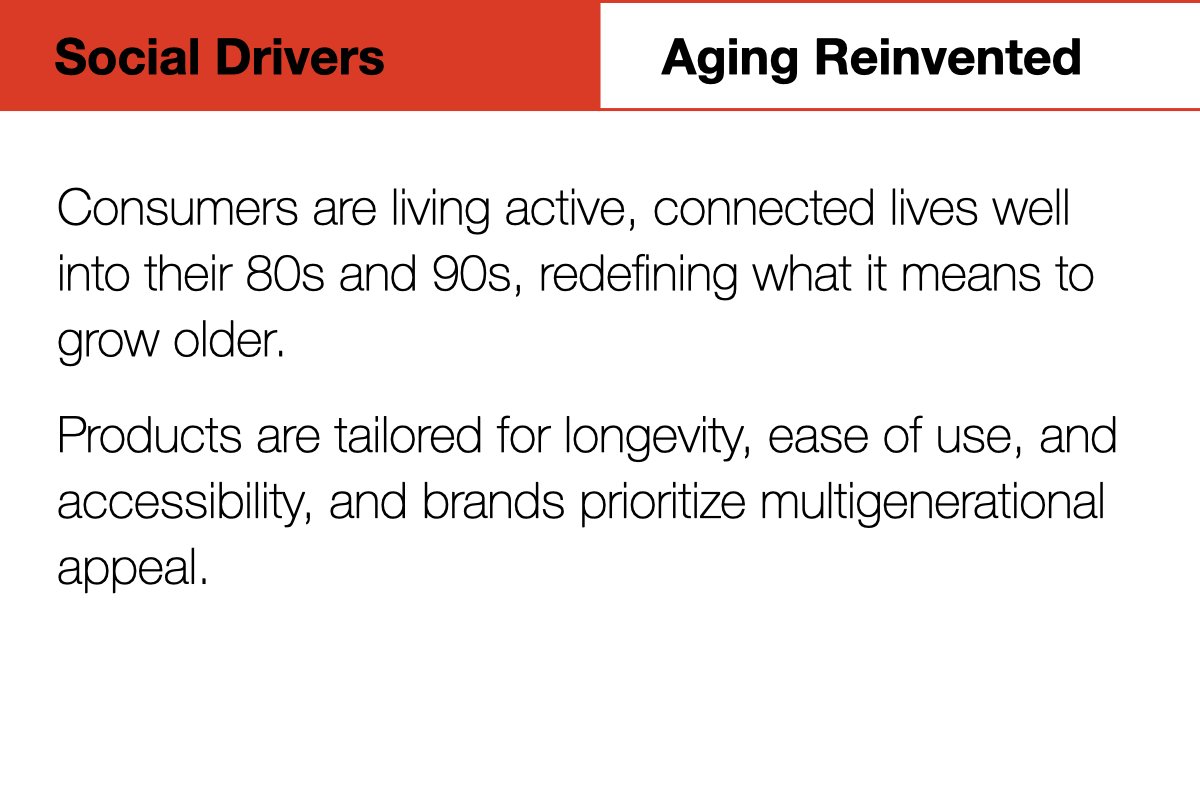 Social Drivers

Aging Reinvented

Consumers are living active, connected lives well into their 80s and 90s, redefining what it means to grow older.

Products are tailored for longevity, ease of use, and accessibility, and brands prioritize multigenerational appeal.